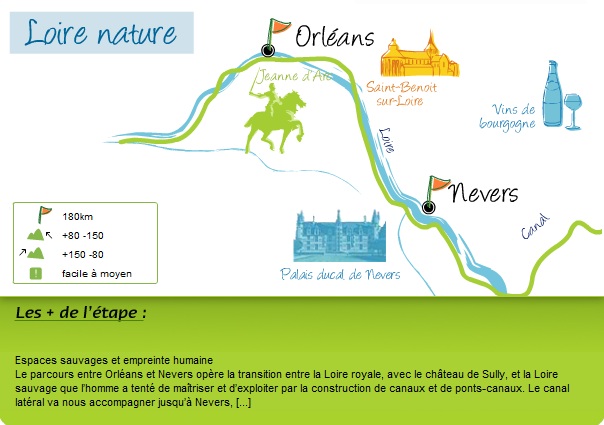 Loire nature

Orléans

Jeanne d'Arc

Saint-Benoit sur-Loire

Vins de bourgogne

Loire

Nevers

Canal

Palais ducal de Nevers

180km

+80 -150

+150 -80

facile à moyen

Les + de l'étape :

Espaces sauvages et empreinte humaine
Le parcours entre Orléans et Nevers opère la transition entre la Loire royale, avec le château de Sully, et la Loire sauvage que l'homme a tenté de maîtriser et d'exploiter par la construction de canaux et de ponts-canaux. Le canal latéral va nous accompagner jusqu'à Nevers, [...]